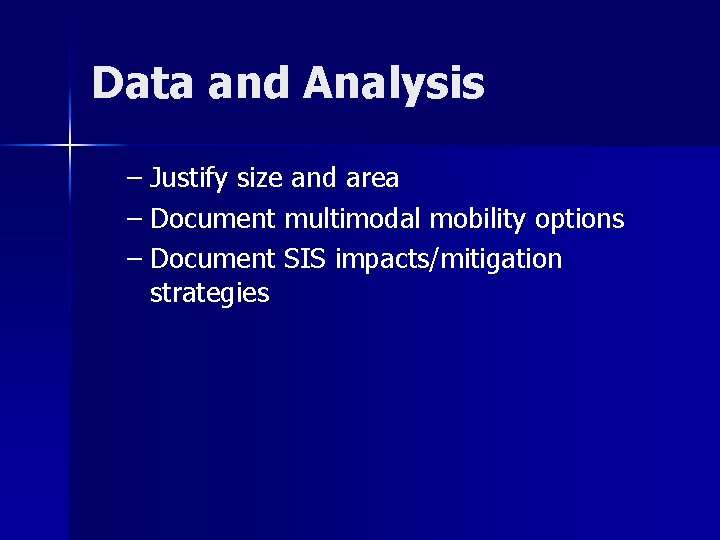 Data and Analysis

– Justify size and area
– Document multimodal mobility options
– Document SIS impacts/mitigation strategies